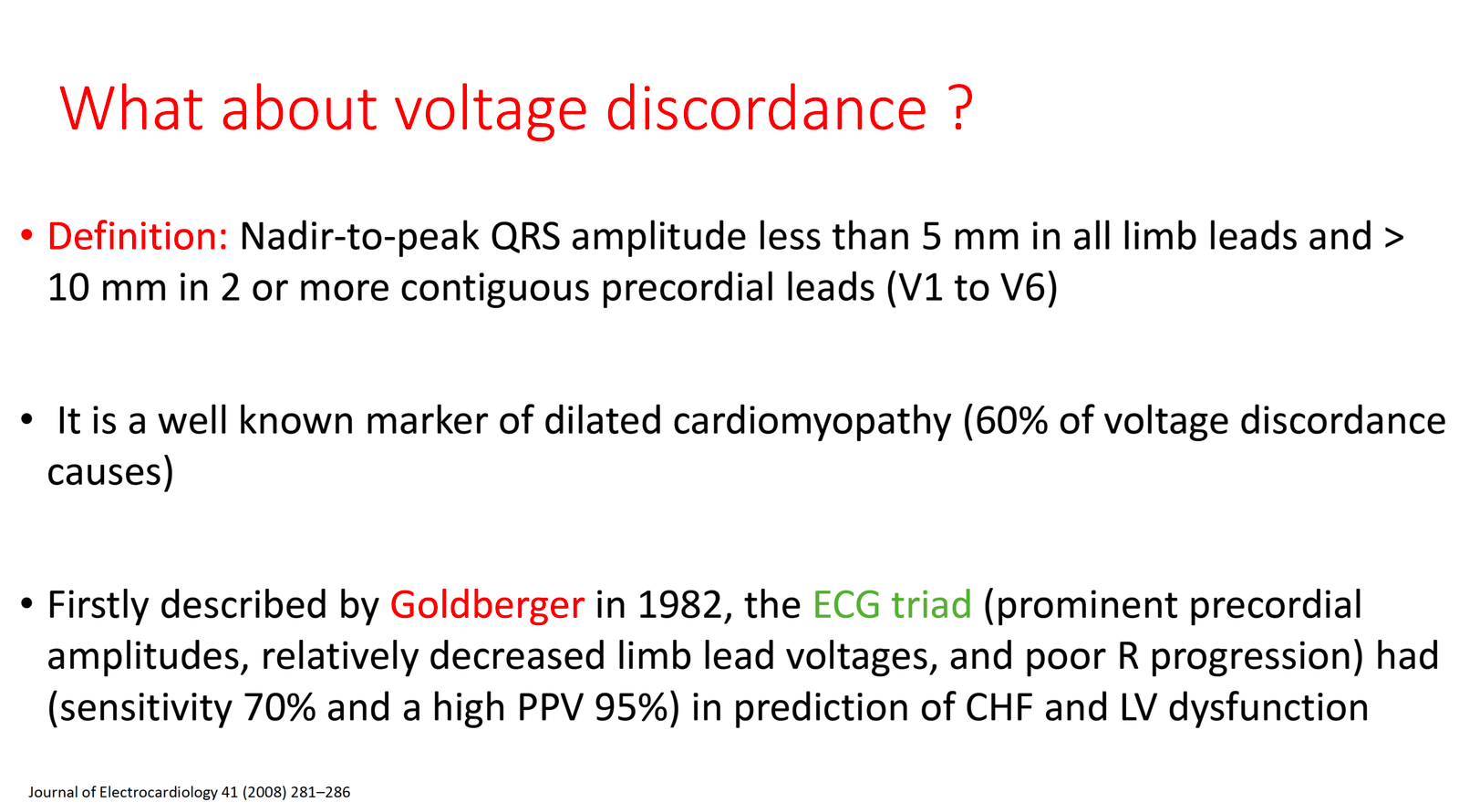 What about voltage discordance ?

• Definition: Nadir-to-peak QRS amplitude less than 5 mm in all limb leads and > 10 mm in 2 or more contiguous precordial leads (V1 to V6)

• It is a well known marker of dilated cardiomyopathy (60% of voltage discordance causes)

• Firstly described by Goldberger in 1982, the ECG triad (prominent precordial amplitudes, relatively decreased limb lead voltages, and poor R progression) had (sensitivity 70% and a high PPV 95%) in prediction of CHF and LV dysfunction

Journal of Electrocardiology 41 (2008) 281–286